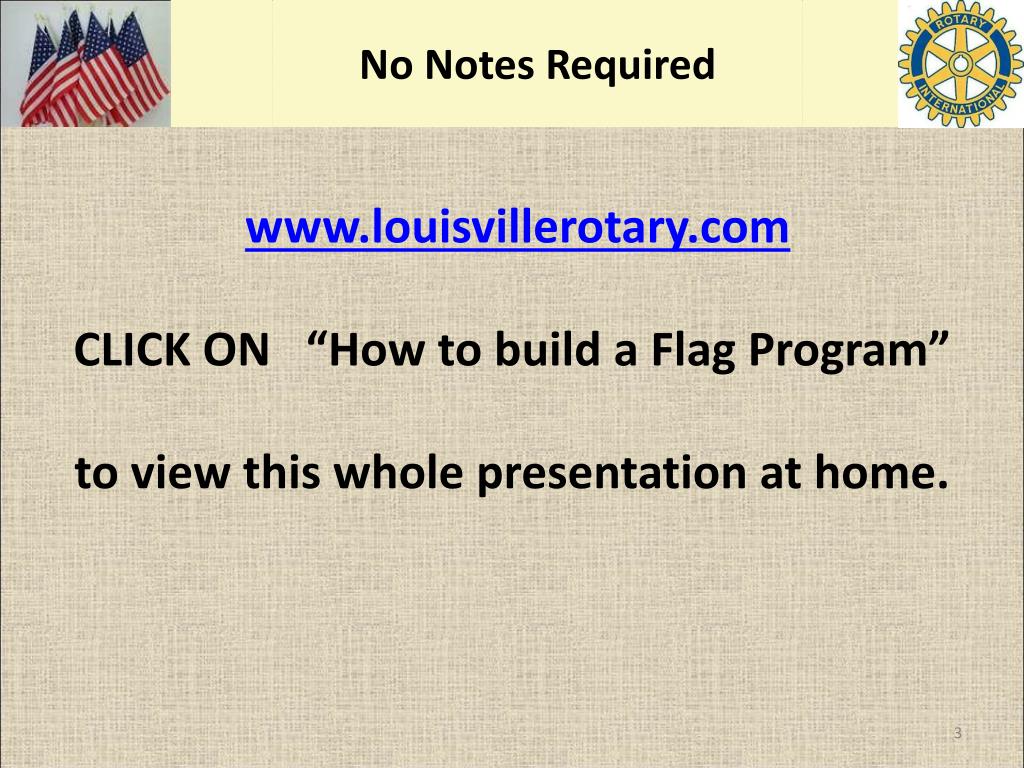 No Notes Required

ROTARY INTERNATIONAL

www.louisvillerotary.com

CLICK ON “How to build a Flag Program”

to view this whole presentation at home.

3